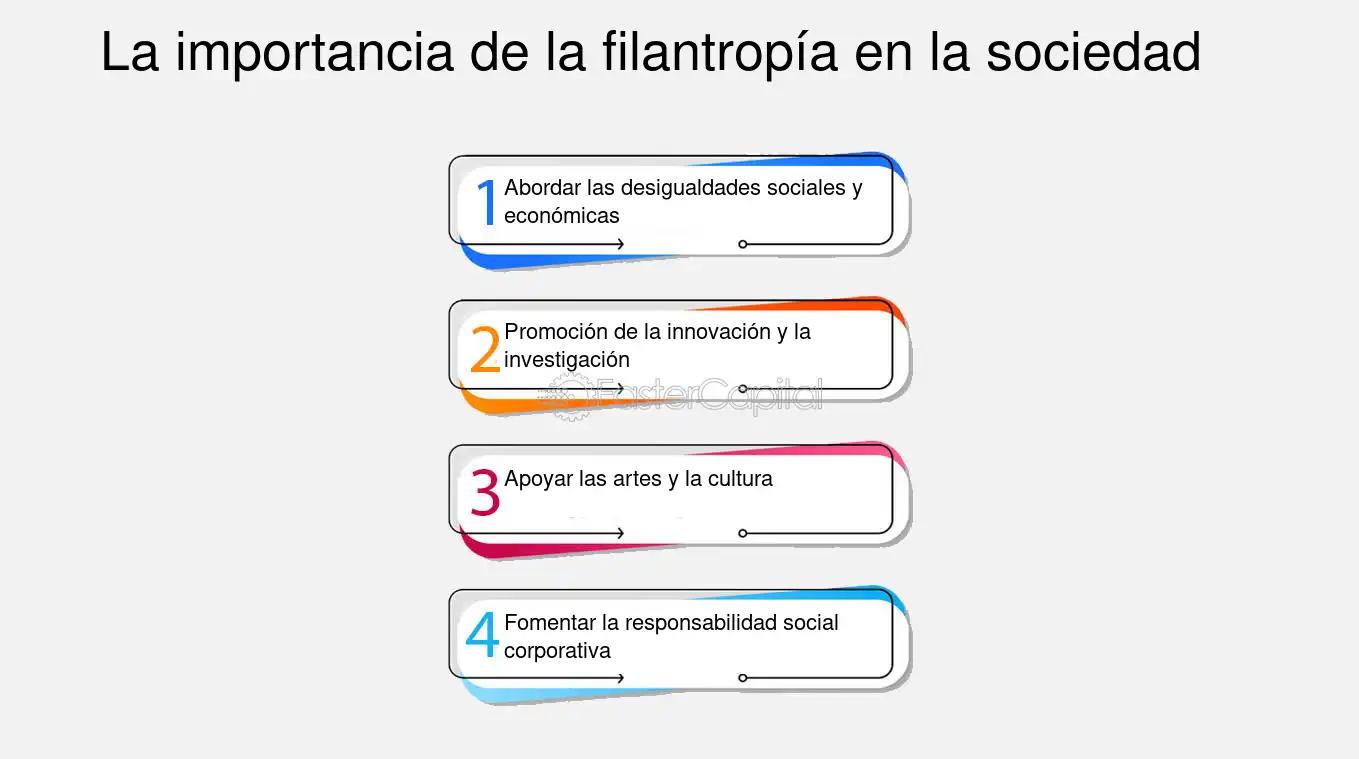 La importancia de la filantropía en la sociedad

1 Abordar las desigualdades sociales y económicas

2 Promoción de la innovación y la investigación

FasterCapital

3 Apoyar las artes y la cultura

4 Fomentar la responsabilidad social corporativa